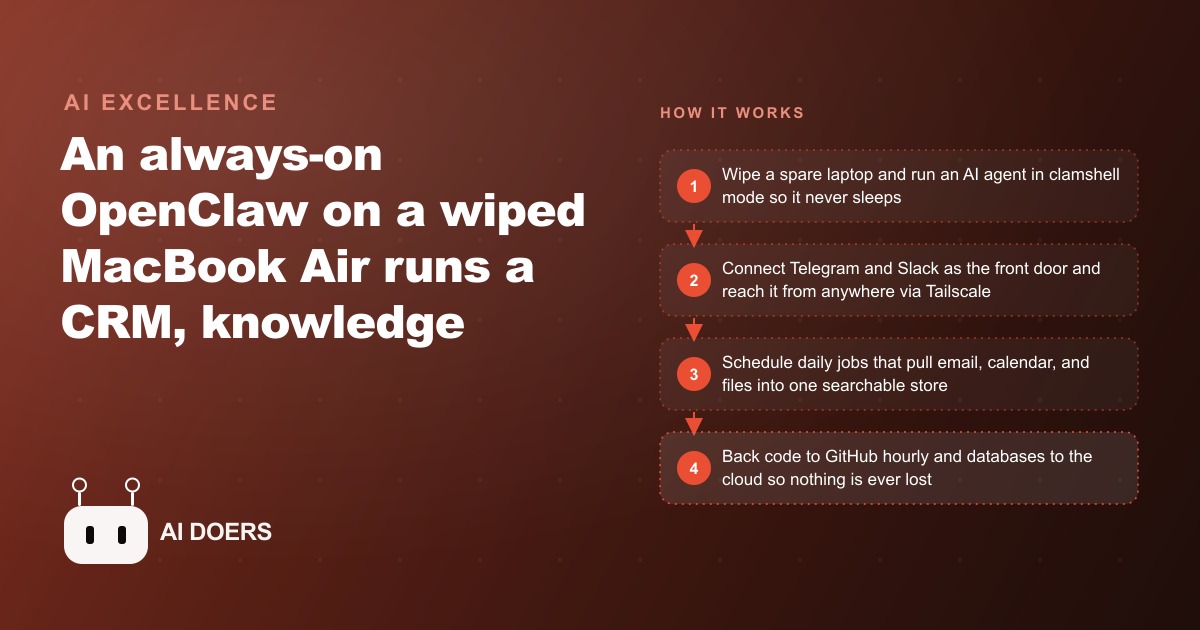 AI EXCELLENCE

An always-on OpenClaw on a wiped MacBook Air runs a CRM, knowledge

AI DOERS

HOW IT WORKS

1 Wipe a spare laptop and run an AI agent in clamshell mode so it never sleeps

2 Connect Telegram and Slack as the front door and reach it from anywhere via Tailscale

3 Schedule daily jobs that pull email, calendar, and files into one searchable store

4 Back code to GitHub hourly and databases to the cloud so nothing is ever lost